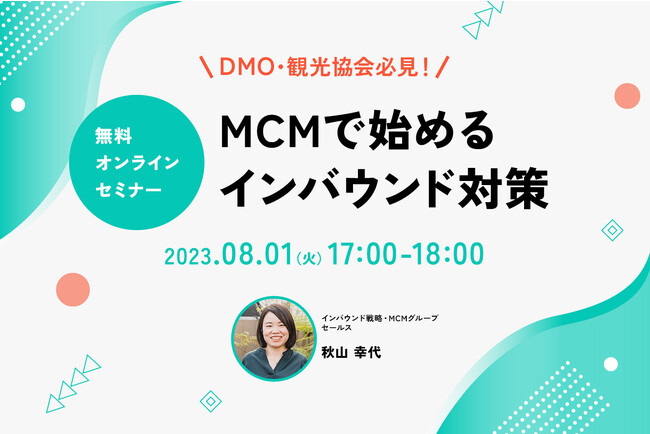 ＼DMO・観光協会必見！／

無料
オンライン
セミナー

MCMで始める
インバウンド対策

2023.08.01(火) 17:00-18:00

インバウンド戦略・MCMグループ
セールス

秋山 幸代